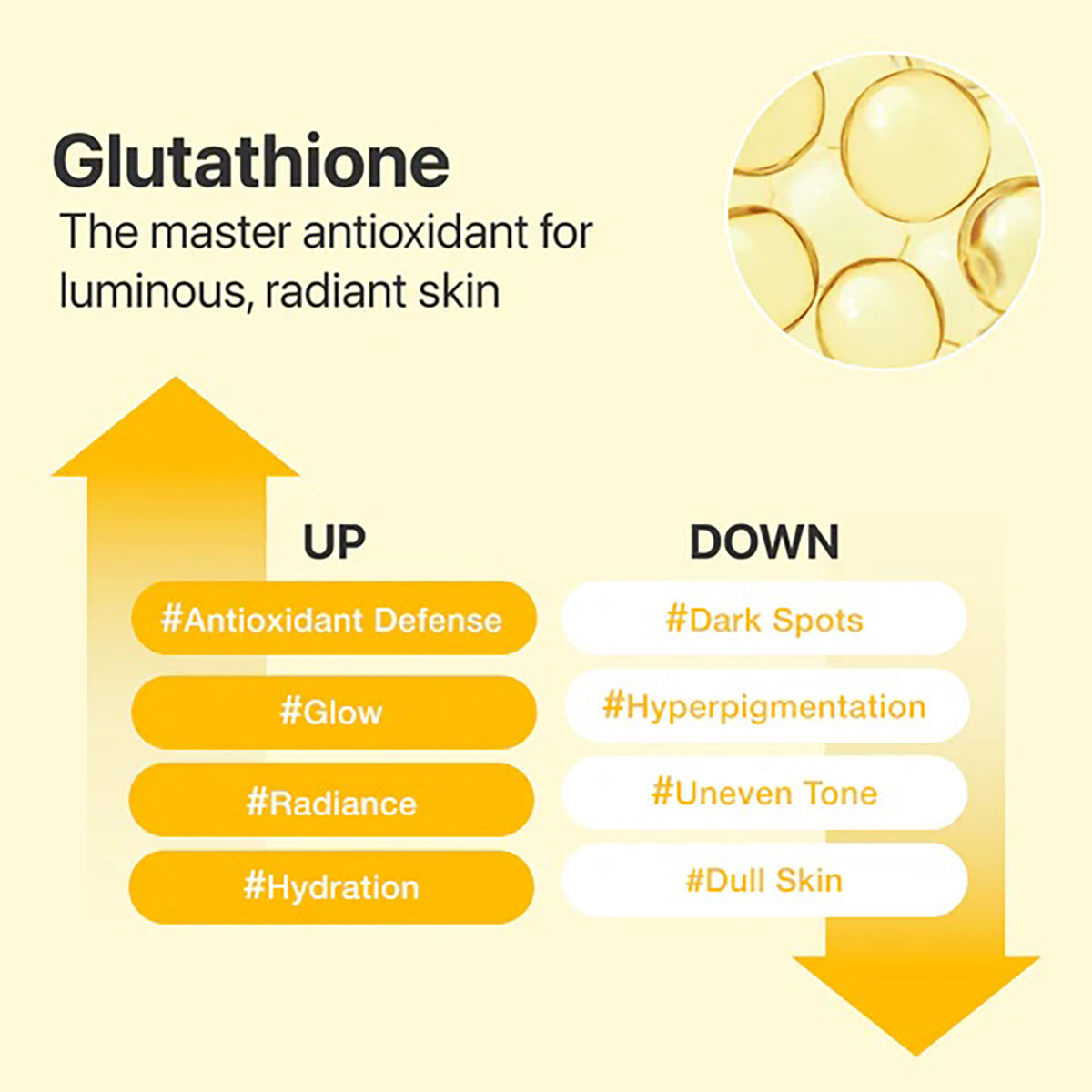 Glutathione
The master antioxidant for luminous, radiant skin

UP
#Antioxidant Defense
#Glow
#Radiance
#Hydration

DOWN
#Dark Spots
#Hyperpigmentation
#Uneven Tone
#Dull Skin